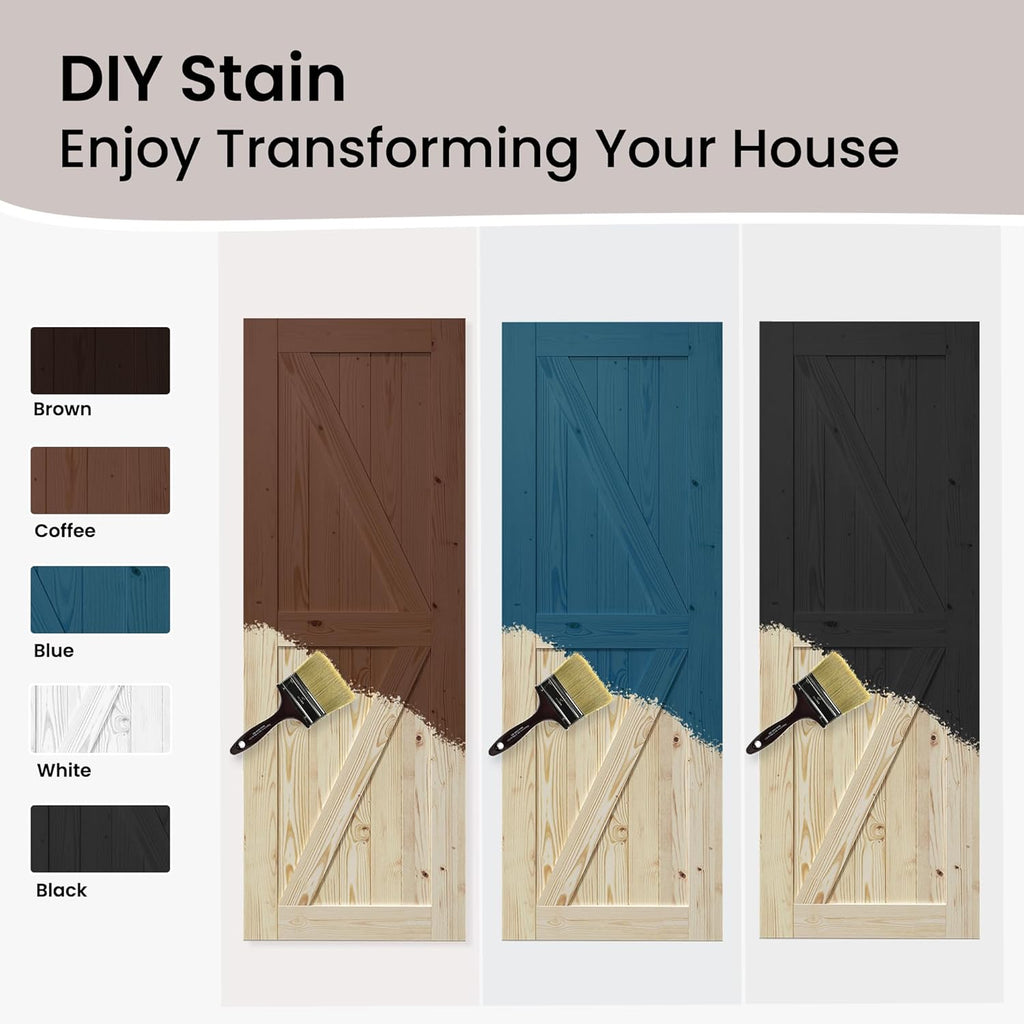 DIY Stain
Enjoy Transforming Your House

Brown

Coffee

Blue

White

Black